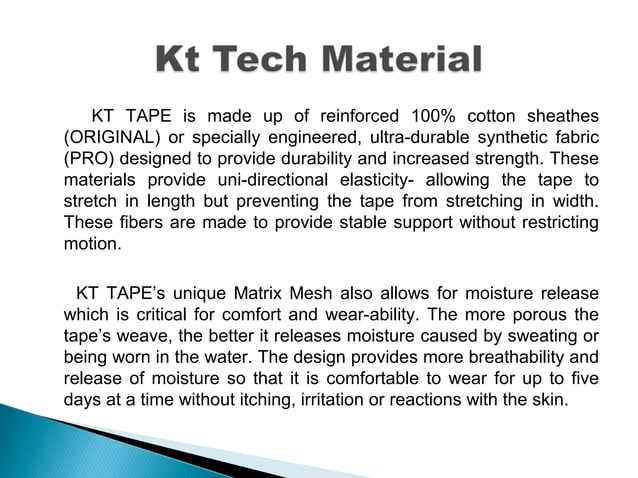 Kt Tech Material

KT TAPE is made up of reinforced 100% cotton sheathes (ORIGINAL) or specially engineered, ultra-durable synthetic fabric (PRO) designed to provide durability and increased strength. These materials provide uni-directional elasticity- allowing the tape to stretch in length but preventing the tape from stretching in width. These fibers are made to provide stable support without restricting motion.

KT TAPE's unique Matrix Mesh also allows for moisture release which is critical for comfort and wear-ability. The more porous the tape's weave, the better it releases moisture caused by sweating or being worn in the water. The design provides more breathability and release of moisture so that it is comfortable to wear for up to five days at a time without itching, irritation or reactions with the skin.